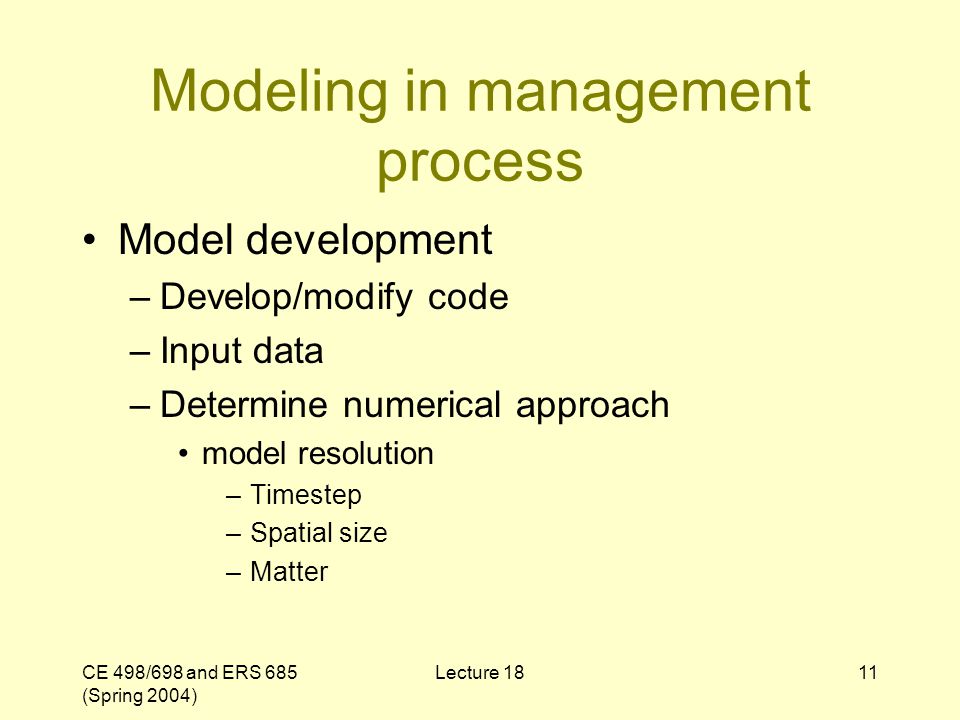 Modeling in management process

• Model development
– Develop/modify code
– Input data
– Determine numerical approach
• model resolution
– Timestep
– Spatial size
– Matter

CE 498/698 and ERS 685 (Spring 2004)

Lecture 18

11